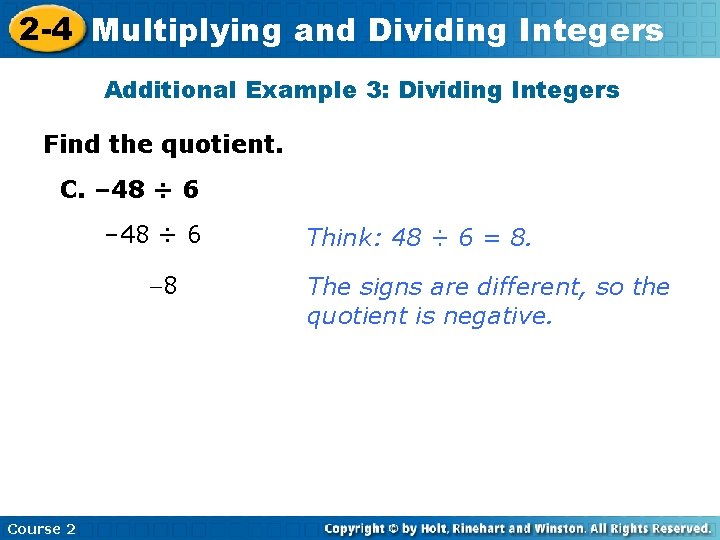 2-4 Multiplying and Dividing Integers

Additional Example 3: Dividing Integers

Find the quotient.

C. $-48 \div 6$

$-48 \div 6$

Think: $48 \div 6 = 8$.

$-8$

The signs are different, so the quotient is negative.

Course 2

Copyright © by Holt, Rinehart and Winston. All Rights Reserved.